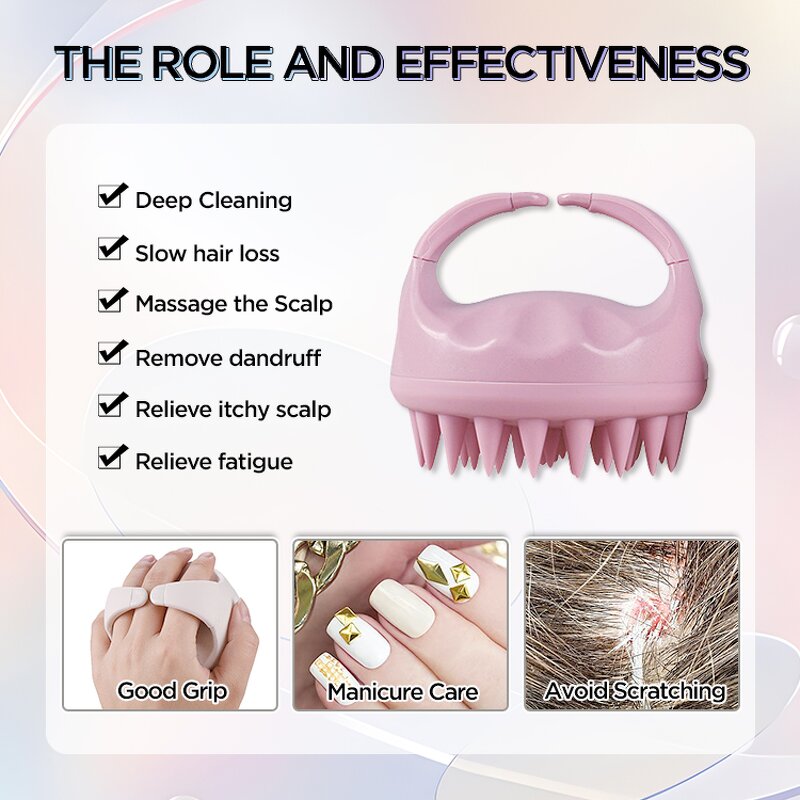 THE ROLE AND EFFECTIVENESS

Deep Cleaning
Slow hair loss
Massage the Scalp
Remove dandruff
Relieve itchy scalp
Relieve fatigue

Good Grip
Manicure Care
Avoid Scratching